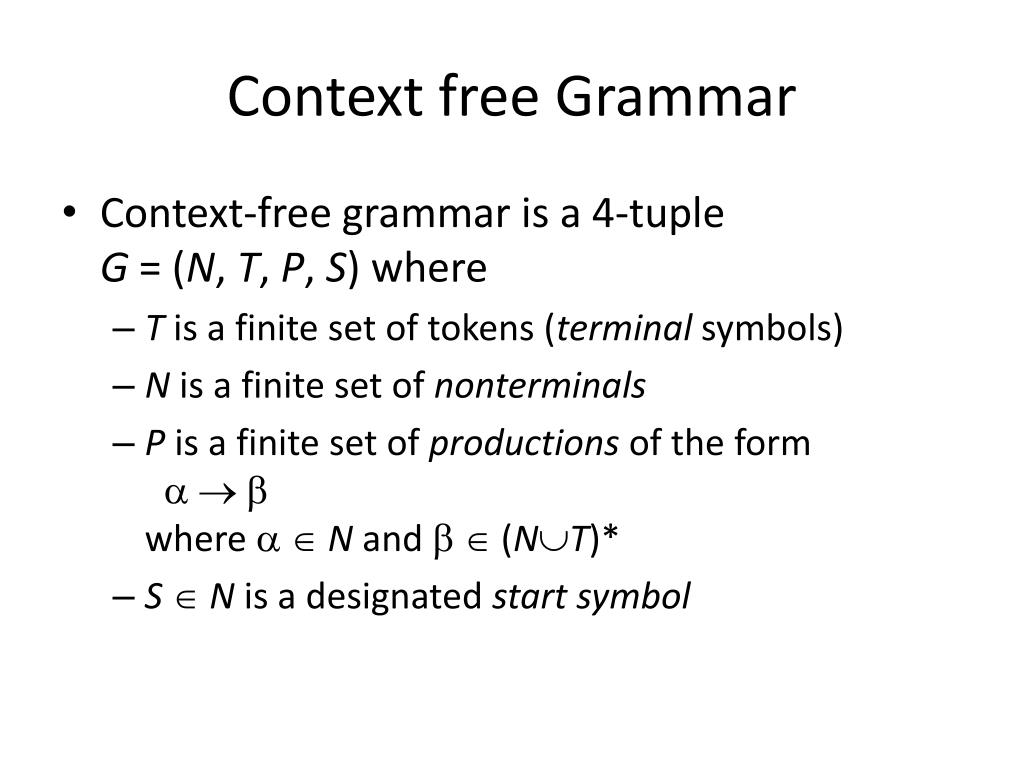 Context free Grammar

• Context-free grammar is a 4-tuple $G = (N, T, P, S)$ where
– $T$ is a finite set of tokens (*terminal* symbols)
– $N$ is a finite set of *nonterminals*
– $P$ is a finite set of *productions* of the form
$\alpha \rightarrow \beta$
where $\alpha \in N$ and $\beta \in (N \cup T)^*$
– $S \in N$ is a designated *start symbol*